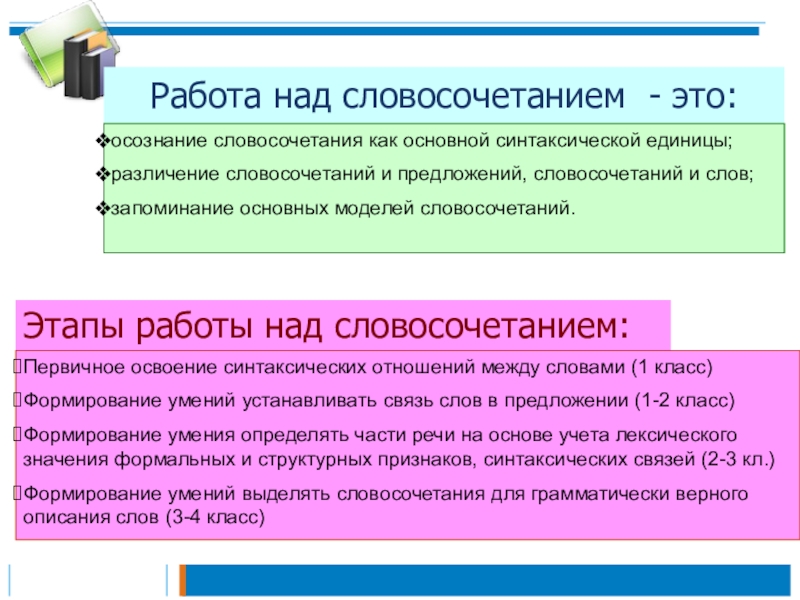 Работа над словосочетанием - это:

❖осознание словосочетания как основной синтаксической единицы;

❖различение словосочетаний и предложений, словосочетаний и слов;

❖запоминание основных моделей словосочетаний.

Этапы работы над словосочетанием:

Первичное освоение синтаксических отношений между словами (1 класс)

Формирование умений устанавливать связь слов в предложении (1-2 класс)

Формирование умения определять части речи на основе учета лексического значения формальных и структурных признаков, синтаксических связей (2-3 кл.)

Формирование умений выделять словосочетания для грамматически верного описания слов (3-4 класс)